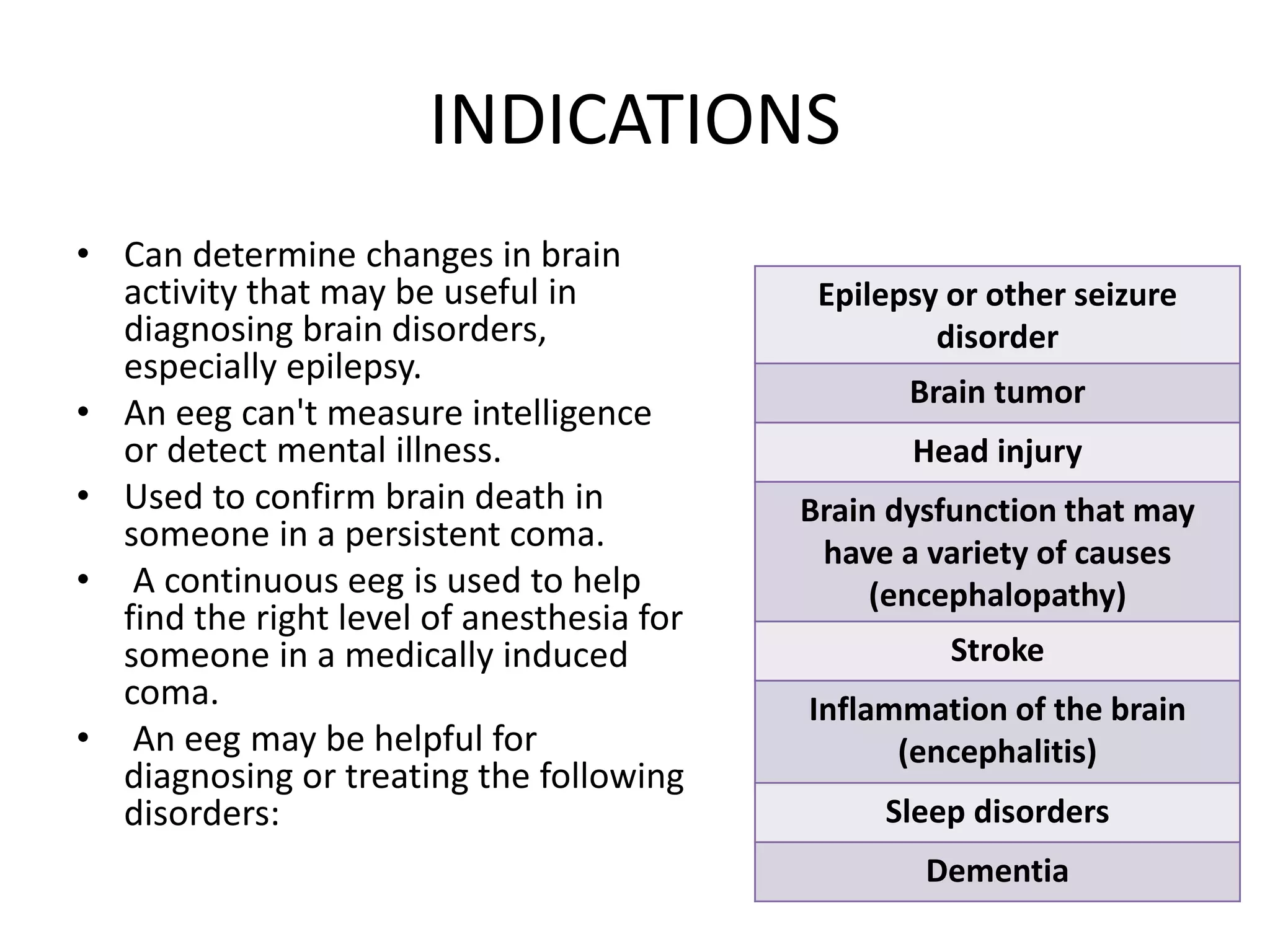 INDICATIONS

• Can determine changes in brain activity that may be useful in diagnosing brain disorders, especially epilepsy.
• An eeg can't measure intelligence or detect mental illness.
• Used to confirm brain death in someone in a persistent coma.
• A continuous eeg is used to help find the right level of anesthesia for someone in a medically induced coma.
• An eeg may be helpful for diagnosing or treating the following disorders:

| Epilepsy or other seizure disorder |
|---|
| Brain tumor |
| Head injury |
| Brain dysfunction that may have a variety of causes (encephalopathy) |
| Stroke |
| Inflammation of the brain (encephalitis) |
| Sleep disorders |
| Dementia |